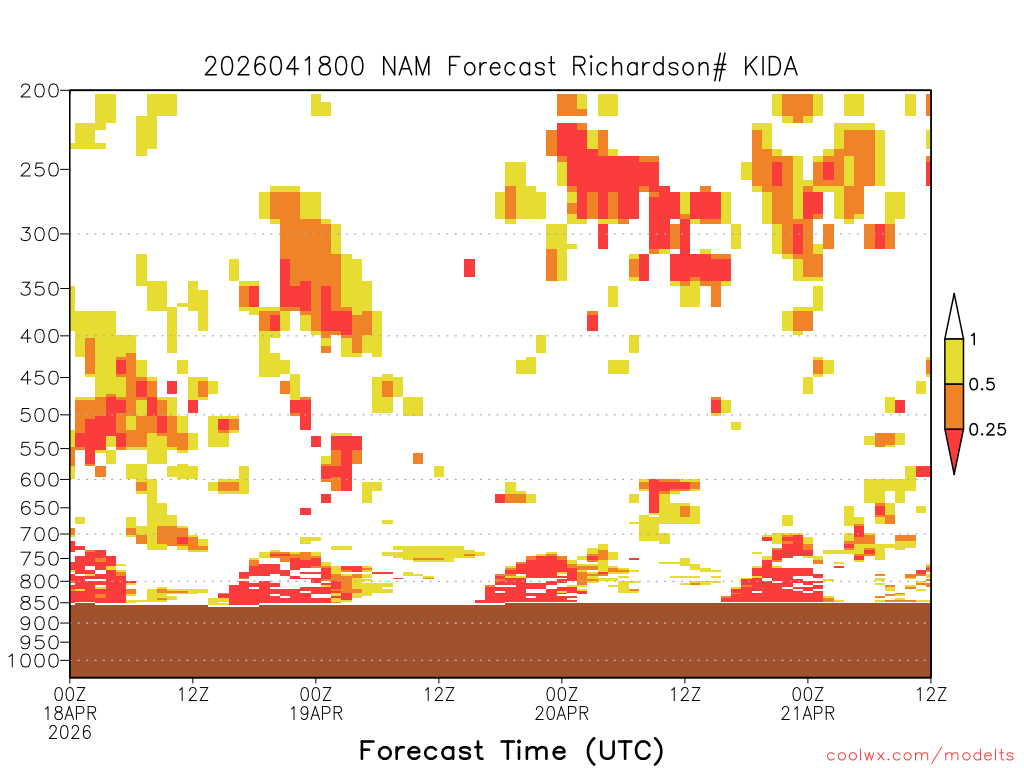 2026041800 NAM Forecast Richardson# KIDA

200
250
300
350
400
450
500
550
600
650
700
750
800
850
900
950
1000

1
0.5
0.25

00Z
18APR
2026
12Z
00Z
19APR
12Z
00Z
20APR
12Z
00Z
21APR
12Z

Forecast Time (UTC)

coolwx.com/modelts